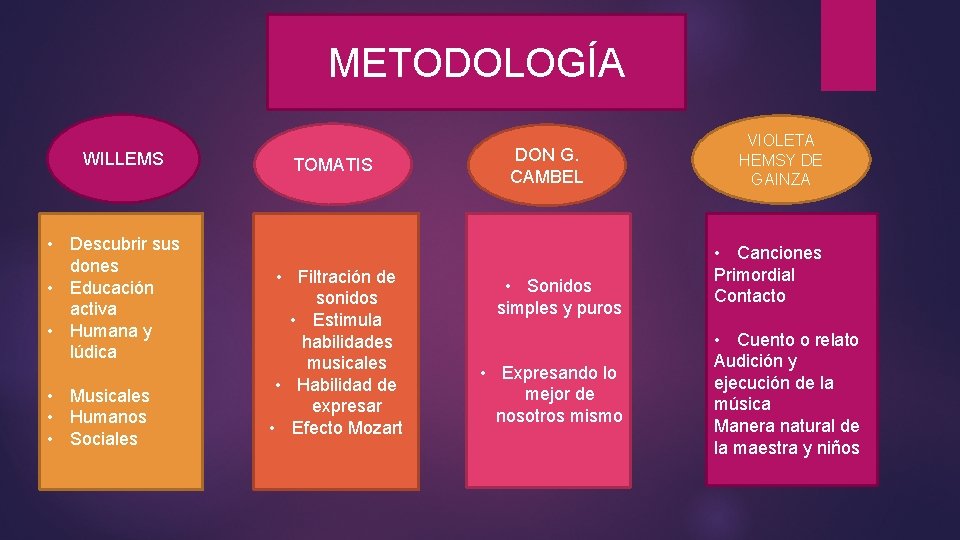 METODOLOGÍA

WILLEMS

• Descubrir sus dones
• Educación activa
• Humana y lúdica

• Musicales
• Humanos
• Sociales

TOMATIS

• Filtración de sonidos
• Estimula habilidades musicales
• Habilidad de expresar
• Efecto Mozart

DON G. CAMBEL

• Sonidos simples y puros

• Expresando lo mejor de nosotros mismo

VIOLETA HEMSY DE GAINZA

• Canciones
Primordial
Contacto

• Cuento o relato
Audición y ejecución de la música
Manera natural de la maestra y niños